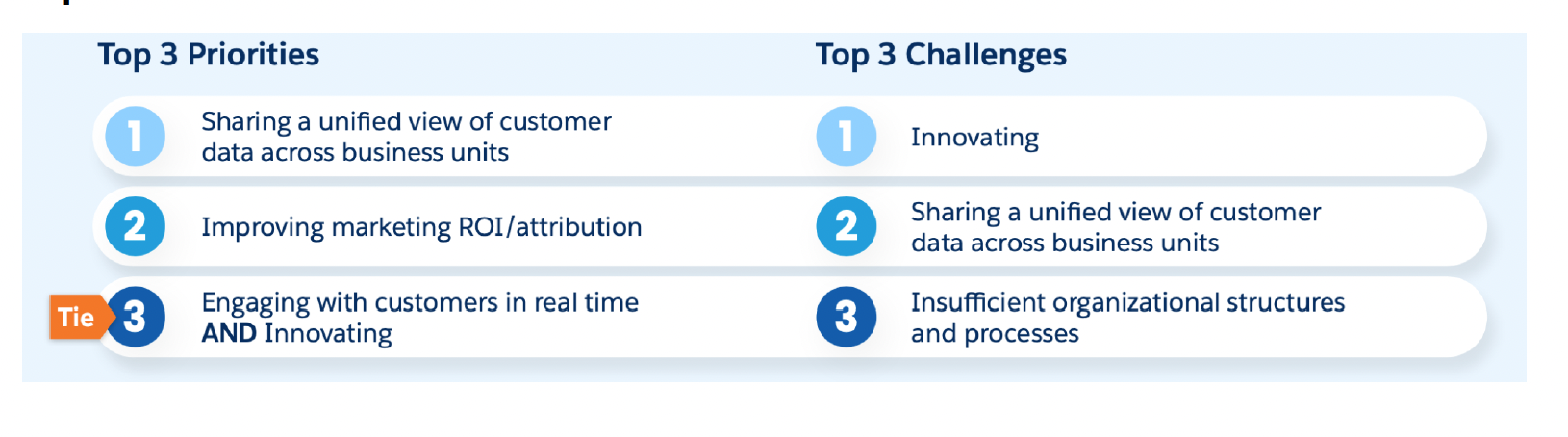 Top 3 Priorities

1 Sharing a unified view of customer data across business units

2 Improving marketing ROI/attribution

Tie 3 Engaging with customers in real time AND Innovating

Top 3 Challenges

1 Innovating

2 Sharing a unified view of customer data across business units

3 Insufficient organizational structures and processes